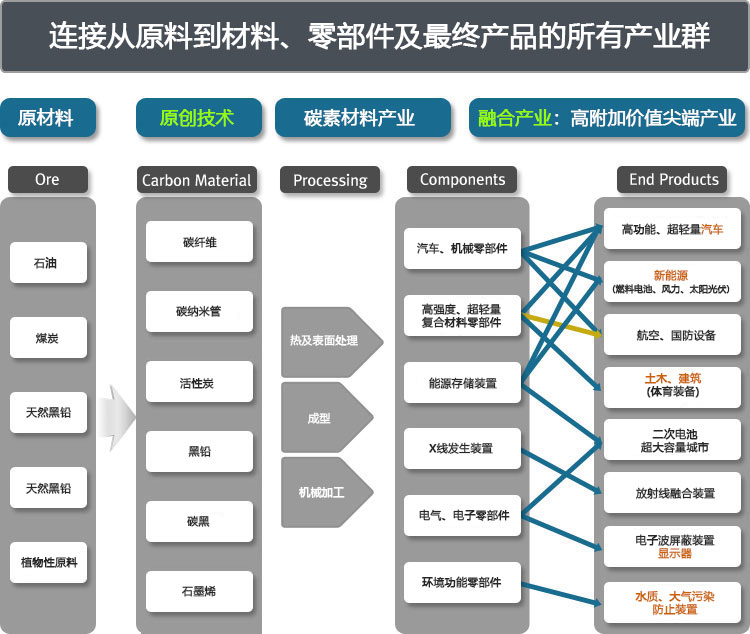 连接从原料到材料、零部件及最终产品的所有产业群

原材料

原创技术

碳素材料产业

融合产业：高附加价值尖端产业

Ore

石油

煤炭

天然黑铅

天然黑铅

植物性原料

Carbon Material

碳纤维

碳纳米管

活性炭

黑铅

碳黑

石墨烯

Processing

热及表面处理

成型

机械加工

Components

汽车、机械零部件

高强度、超轻量复合材料零部件

能源存储装置

X线发生装置

电气、电子零部件

环境功能零部件

End Products

高功能、超轻量汽车

新能源
(燃料电池、风力、太阳光伏)

航空、国防设备

土木、建筑
(体育装备)

二次电池
超大容量城市

放射线融合装置

电子波屏蔽装置
显示器

水质、大气污染
防止装置